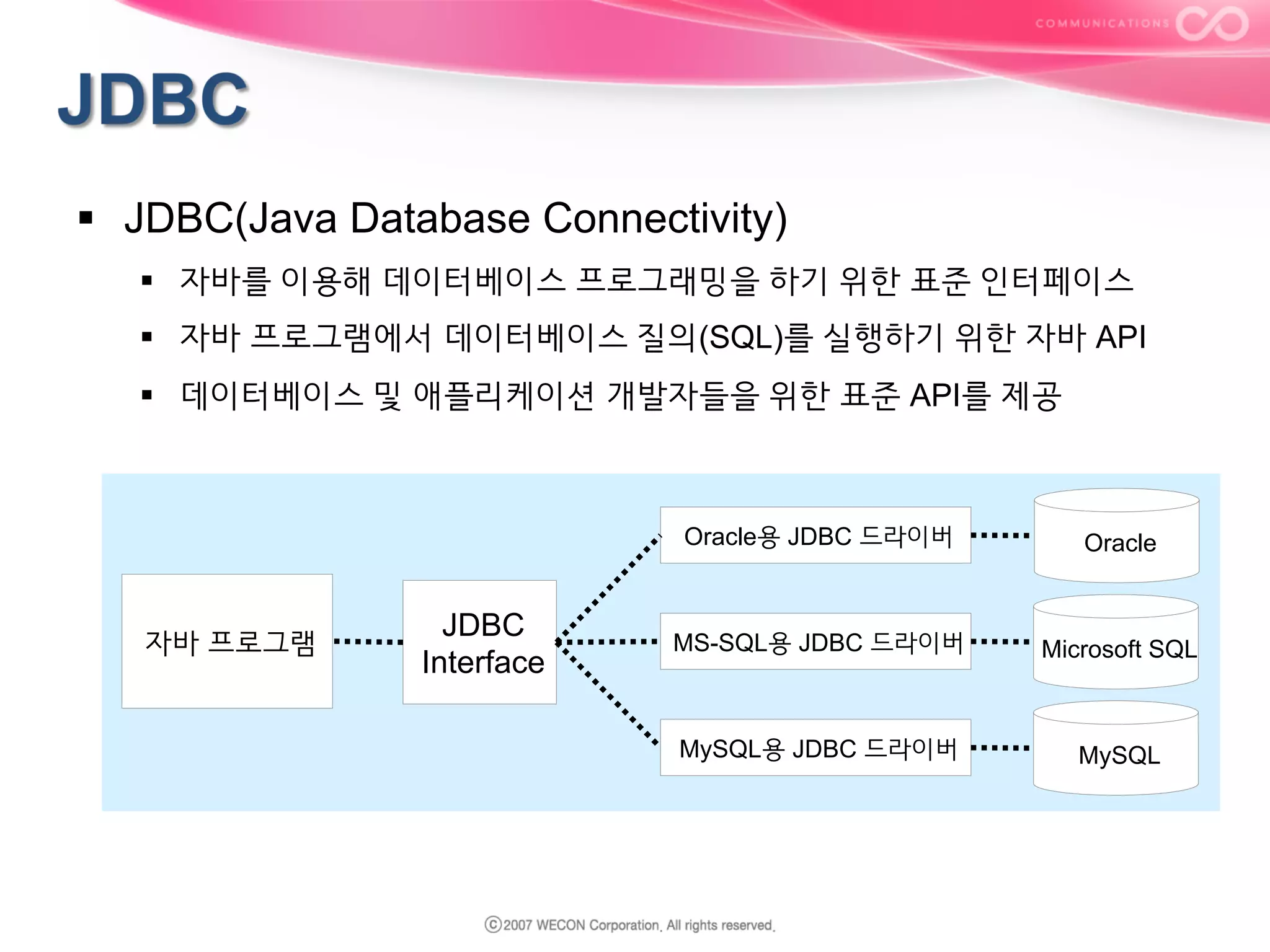 COMMUNICATIONS

JDBC

▪ JDBC(Java Database Connectivity)

▪ 자바를 이용해 데이터베이스 프로그래밍을 하기 위한 표준 인터페이스

▪ 자바 프로그램에서 데이터베이스 질의(SQL)를 실행하기 위한 자바 API

▪ 데이터베이스 및 애플리케이션 개발자들을 위한 표준 API를 제공

자바 프로그램

JDBC Interface

Oracle용 JDBC 드라이버

MS-SQL용 JDBC 드라이버

MySQL용 JDBC 드라이버

Oracle

Microsoft SQL

MySQL

ⓒ2007 WECON Corporation. All rights reserved.